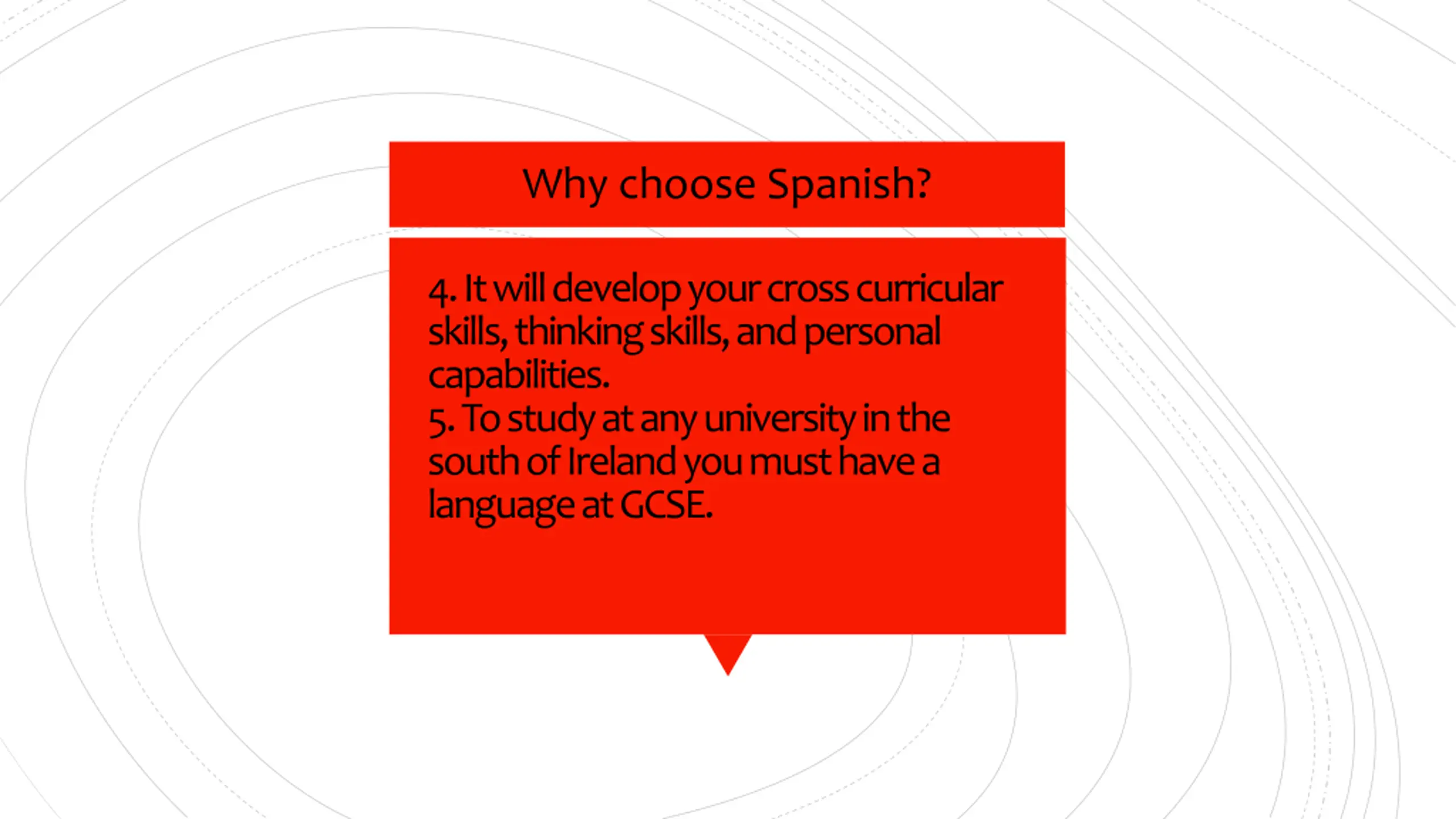 Why choose Spanish?

4. It will develop your cross curricular skills, thinking skills, and personal capabilities.
5. To study at any university in the south of Ireland you must have a language at GCSE.